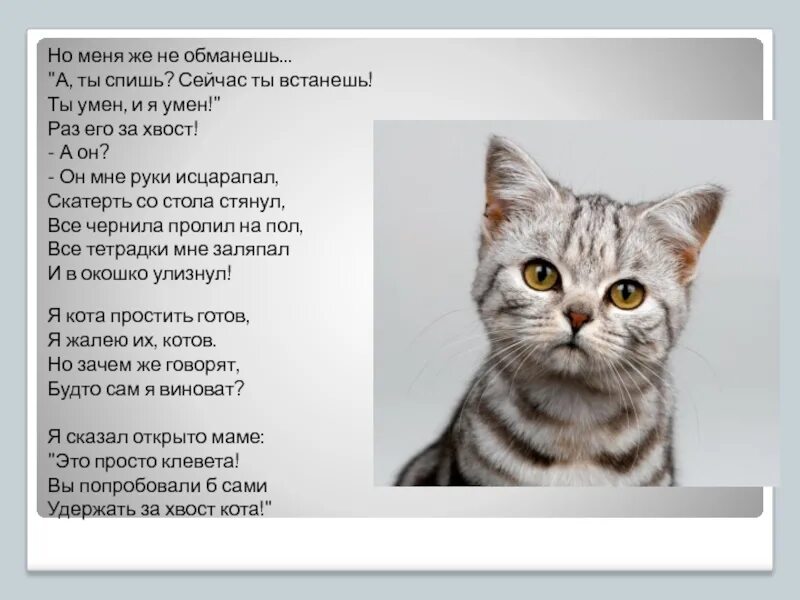 Но меня же не обманешь...
"А, ты спишь? Сейчас ты встанешь!
Ты умен, и я умен!"
Раз его за хвост!
- А он?
- Он мне руки исцарапал,
Скатерть со стола стянул,
Все чернила пролил на пол,
Все тетрадки мне заляпал
И в окошко улизнул!

Я кота простить готов,
Я жалею их, котов.
Но зачем же говорят,
Будто сам я виноват?

Я сказал открыто маме:
"Это просто клевета!
Вы попробовали б сами
Удержать за хвост кота!"